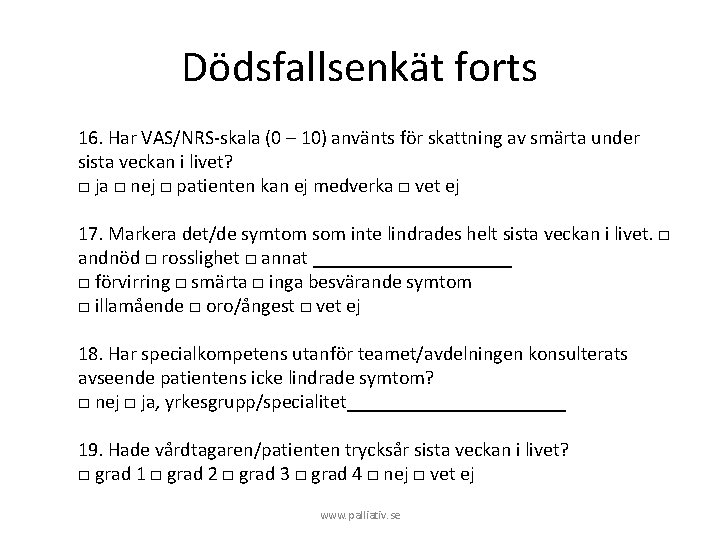 Dödsfallsenkät forts

16. Har VAS/NRS-skala (0 – 10) använts för skattning av smärta under sista veckan i livet?
□ ja □ nej □ patienten kan ej medverka □ vet ej

17. Markera det/de symtom som inte lindrades helt sista veckan i livet. □ andnöd □ rosslighet □ annat ____________________
□ förvirring □ smärta □ inga besvärande symtom
□ illamående □ oro/ångest □ vet ej

18. Har specialkompetens utanför teamet/avdelningen konsulterats avseende patientens icke lindrade symtom?
□ nej □ ja, yrkesgrupp/specialitet______________________

19. Hade vårdtagaren/patienten trycksår sista veckan i livet?
□ grad 1 □ grad 2 □ grad 3 □ grad 4 □ nej □ vet ej

www.palliativ.se